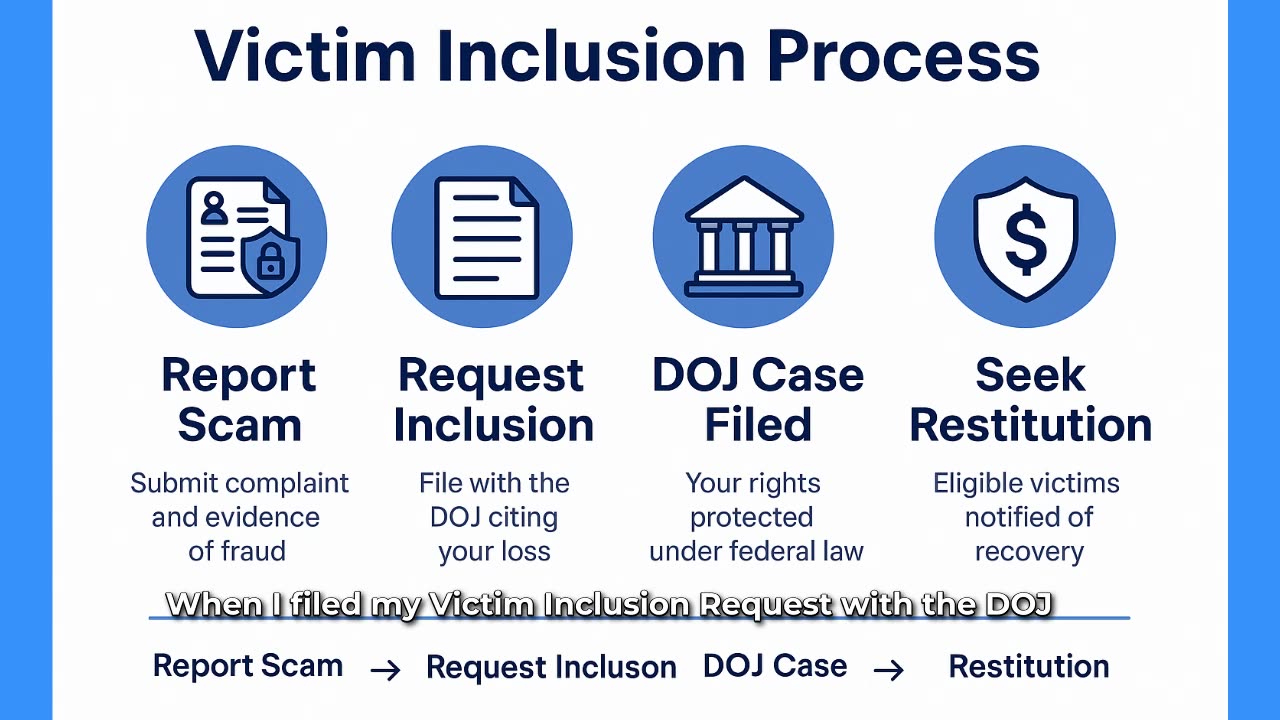 Victim Inclusion Process

Report Scam
Submit complaint and evidence of fraud

Request Inclusion
File with the DOJ citing your loss

DOJ Case Filed
Your rights protected under federal law

Seek Restitution
Eligible victims notified of recovery

When I filed my Victim Inclusion Request with the DOJ

Report Scam → Request Incluson DOJ Case → Restitution